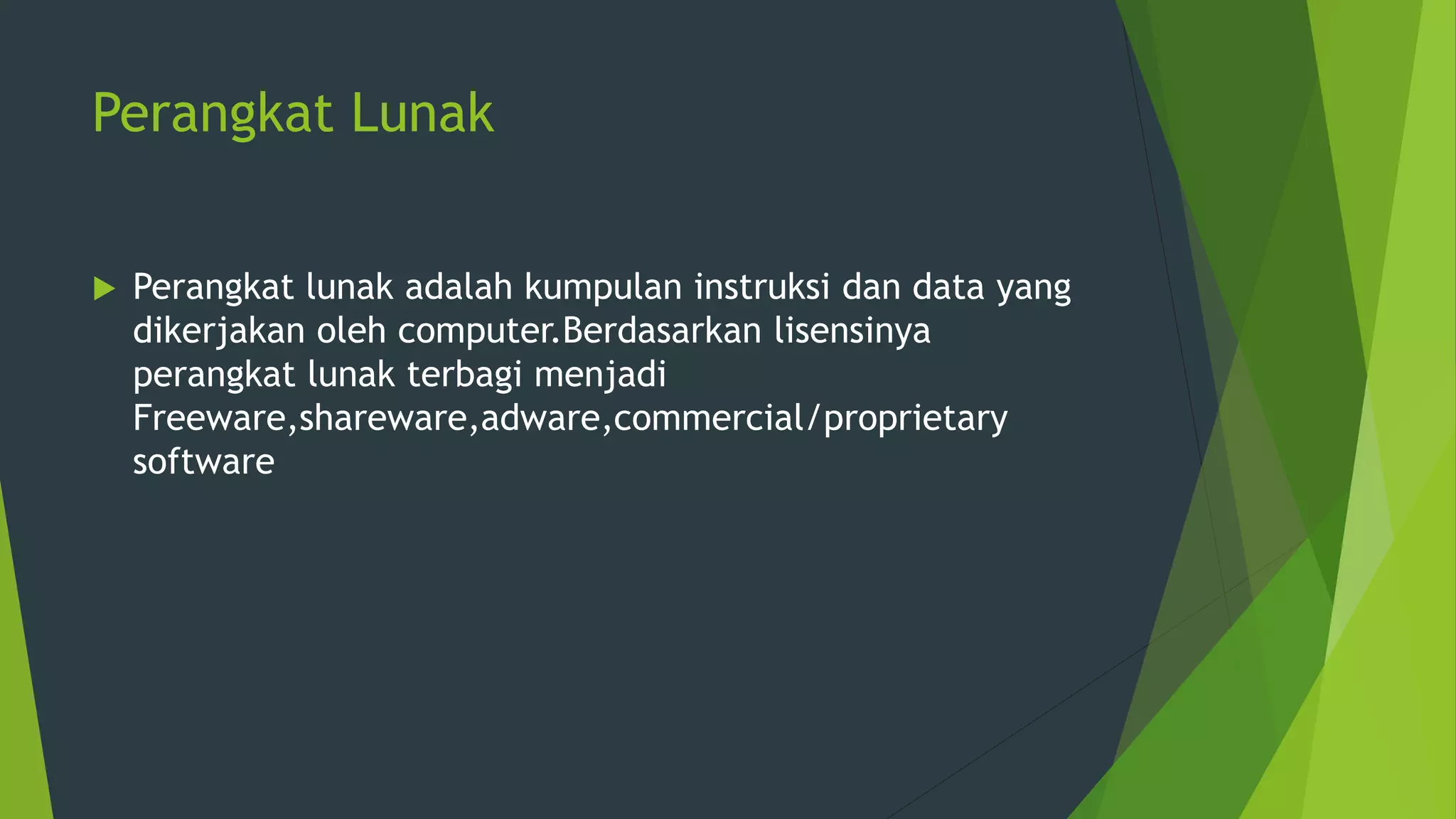 Perangkat Lunak

Perangkat lunak adalah kumpulan instruksi dan data yang dikerjakan oleh computer.Berdasarkan lisensinya perangkat lunak terbagi menjadi Freeware,shareware,adware,commercial/proprietary software